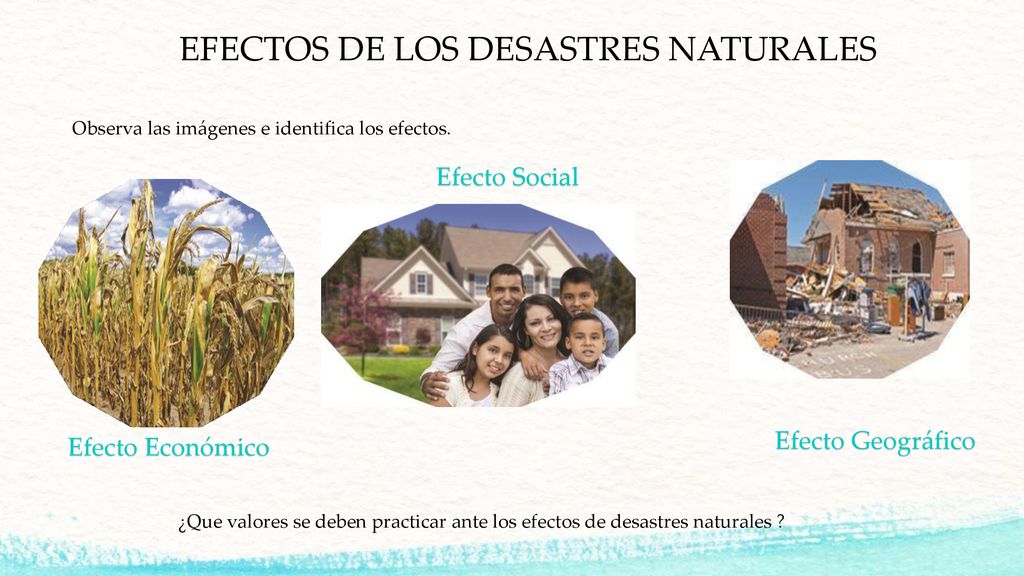 EFECTOS DE LOS DESASTRES NATURALES

Observa las imágenes e identifica los efectos.

Efecto Social

Efecto Económico

Efecto Geográfico

¿Que valores se deben practicar ante los efectos de desastres naturales ?